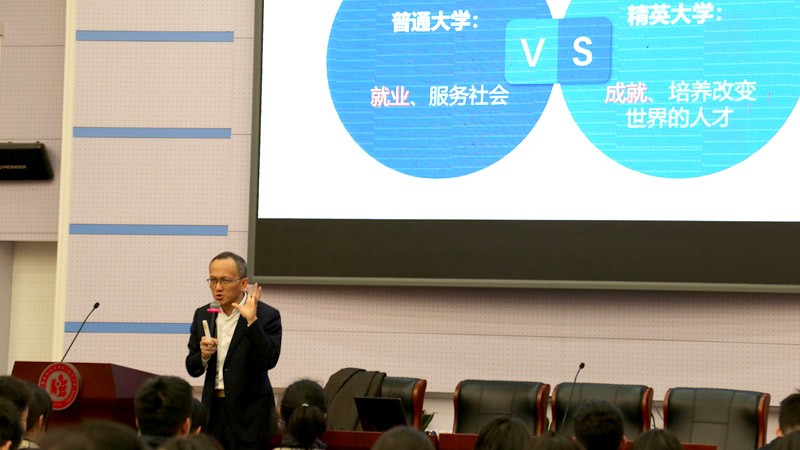 普通大学：

就业、服务社会

VS

精英大学：

成就、培养改变世界的人才